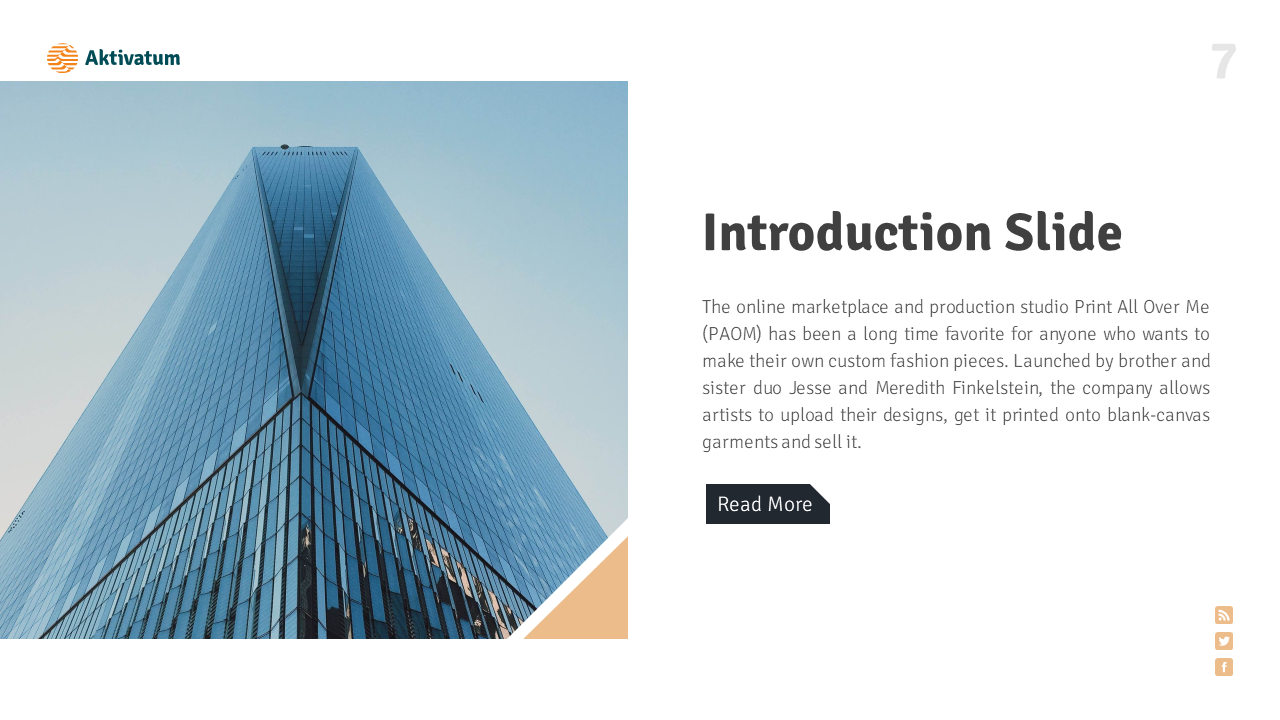 Aktivatum

7

Introduction Slide

The online marketplace and production studio Print All Over Me (PAOM) has been a long time favorite for anyone who wants to make their own custom fashion pieces. Launched by brother and sister duo Jesse and Meredith Finkelstein, the company allows artists to upload their designs, get it printed onto blank-canvas garments and sell it.

Read More